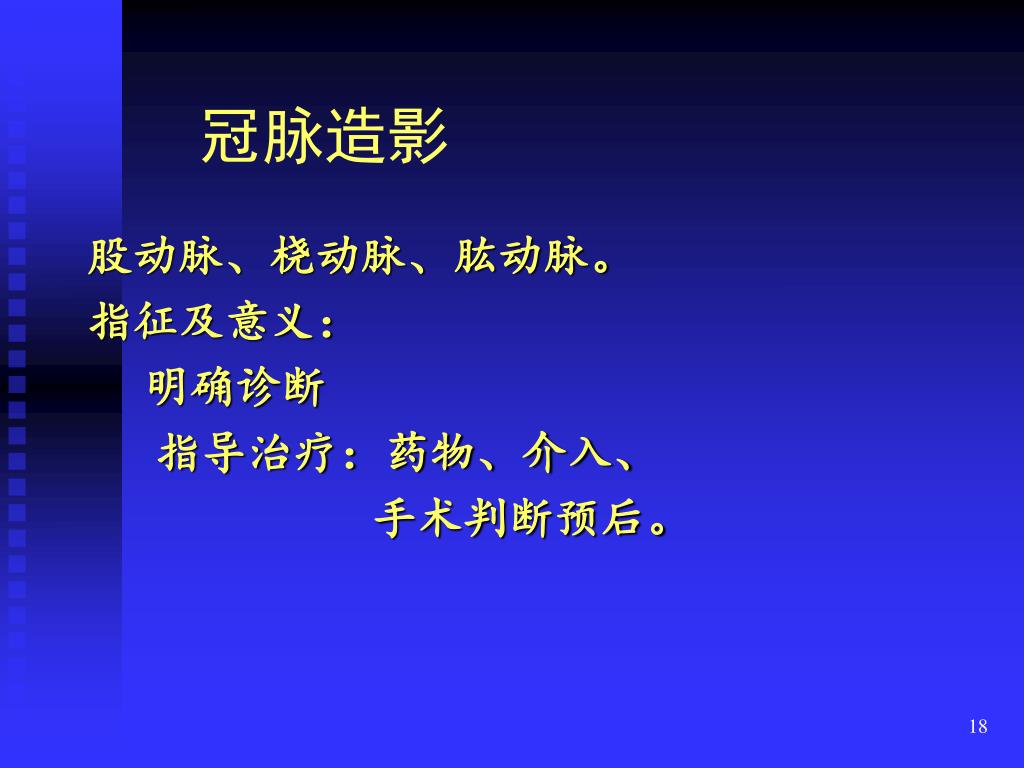 冠脉造影

股动脉、桡动脉、肱动脉。
指征及意义：
明确诊断
指导治疗：药物、介入、
手术判断预后。

18